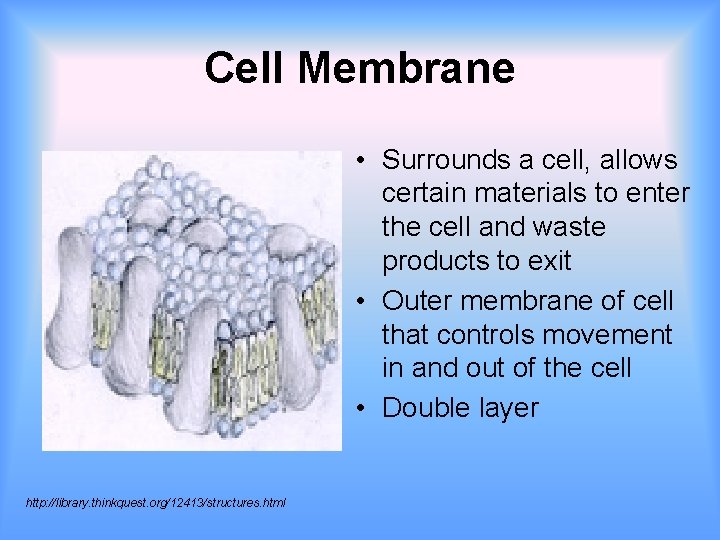 Cell Membrane

• Surrounds a cell, allows certain materials to enter the cell and waste products to exit
• Outer membrane of cell that controls movement in and out of the cell
• Double layer

http://library.thinkquest.org/12413/structures.html